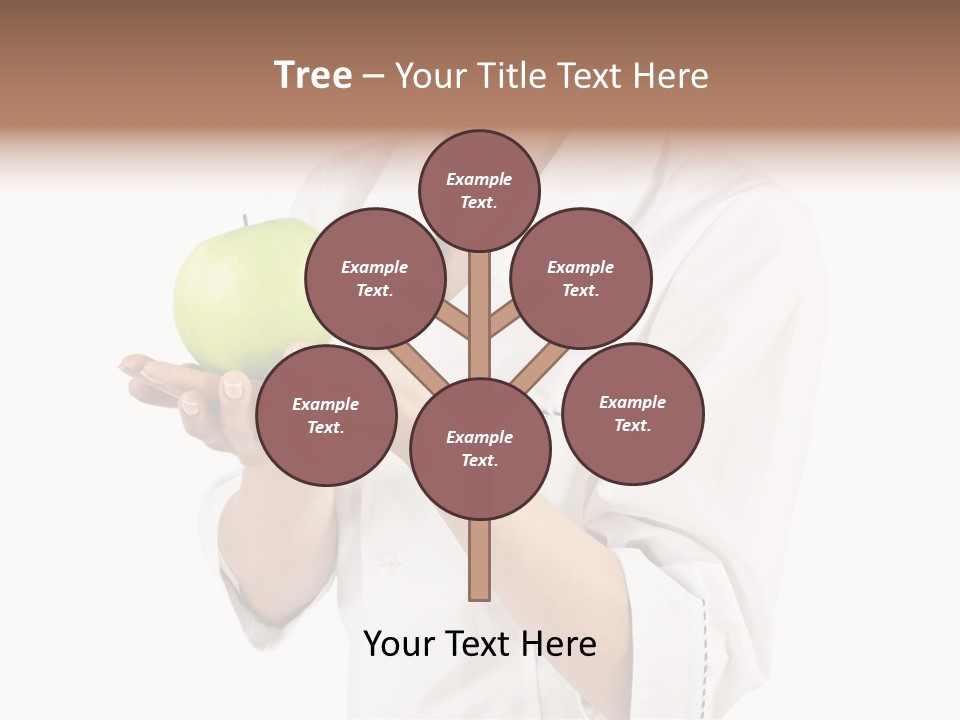 Tree – Your Title Text Here

Example Text.

Example Text.

Example Text.

Example Text.

Example Text.

Example Text.

Your Text Here